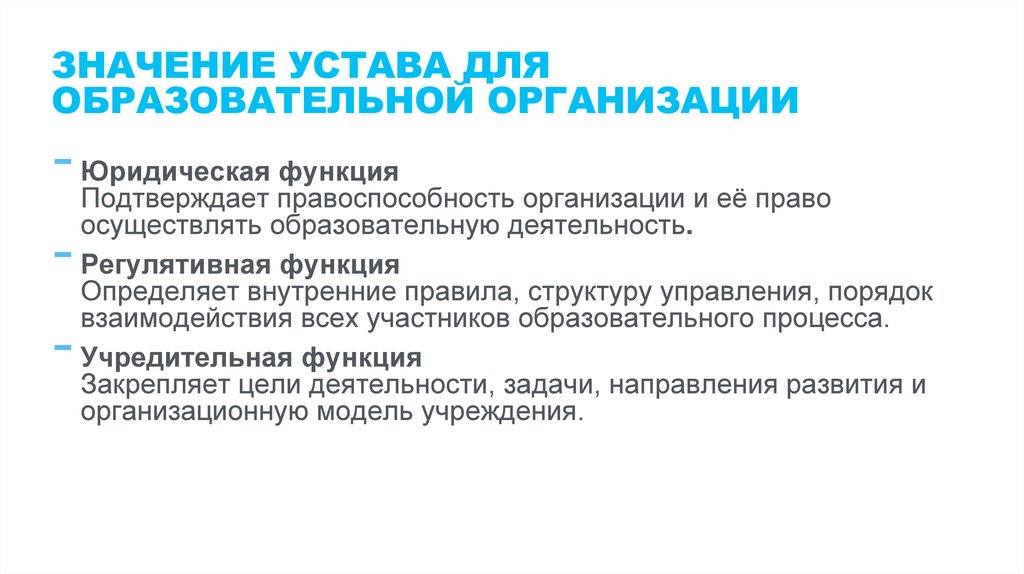 ЗНАЧЕНИЕ УСТАВА ДЛЯ ОБРАЗОВАТЕЛЬНОЙ ОРГАНИЗАЦИИ

- Юридическая функция
Подтверждает правоспособность организации и её право осуществлять образовательную деятельность.

- Регулятивная функция
Определяет внутренние правила, структуру управления, порядок взаимодействия всех участников образовательного процесса.

- Учредительная функция
Закрепляет цели деятельности, задачи, направления развития и организационную модель учреждения.